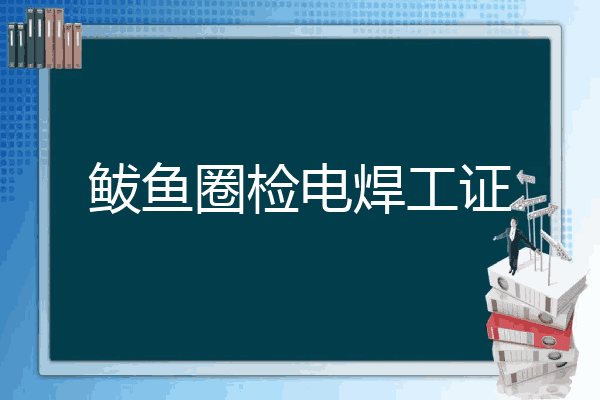 鲅鱼圈检电焊工证